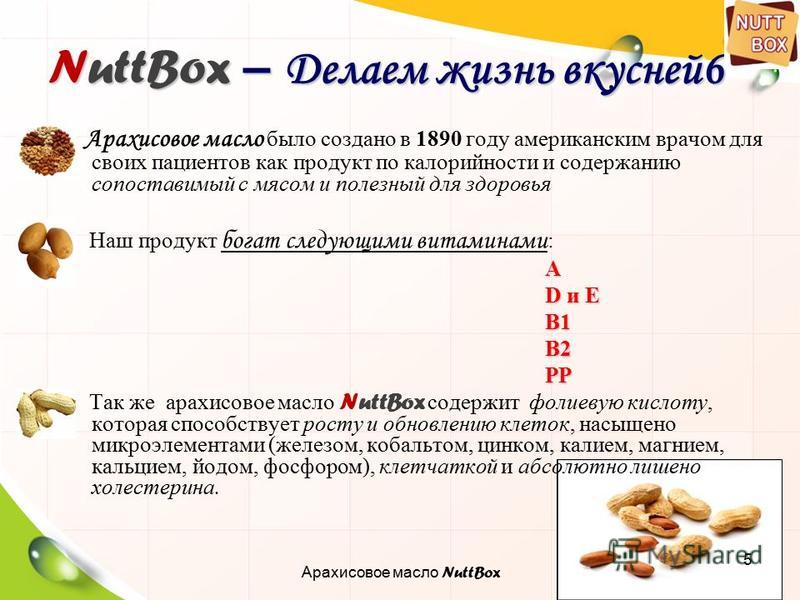 NUTT BOX

NuttBox – Делаем жизнь вкуснейб

Арахисовое масло было создано в 1890 году американским врачом для своих пациентов как продукт по калорийности и содержанию сопоставимый с мясом и полезный для здоровья

Наш продукт богат следующими витаминами:
A
D и E
B1
B2
PP

Так же арахисовое масло NuttBox содержит фолиевую кислоту, которая способствует росту и обновлению клеток, насыщено микроэлементами (железом, кобальтом, цинком, калием, магнием, кальцием, йодом, фосфором), клетчаткой и абсолютно лишено холестерина.

MyShared

Арахисовое масло NuttBox

5